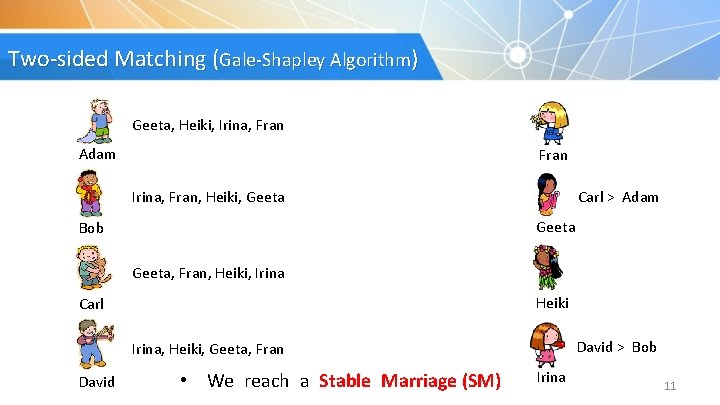 Two-sided Matching (Gale-Shapley Algorithm)

Adam
Geeta, Heiki, Irina, Fran

Bob
Irina, Fran, Heiki, Geeta

Carl
Geeta, Fran, Heiki, Irina

David
Irina, Heiki, Geeta, Fran

Fran

Geeta
Carl > Adam

Heiki

Irina
David > Bob

• We reach a Stable Marriage (SM)

11